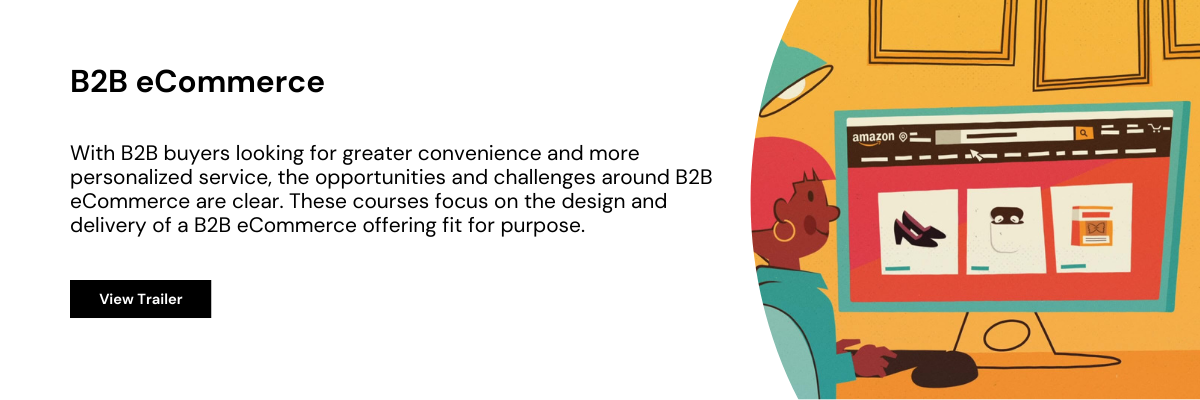 B2B eCommerce

With B2B buyers looking for greater convenience and more personalized service, the opportunities and challenges around B2B eCommerce are clear. These courses focus on the design and delivery of a B2B eCommerce offering fit for purpose.

View Trailer

amazon